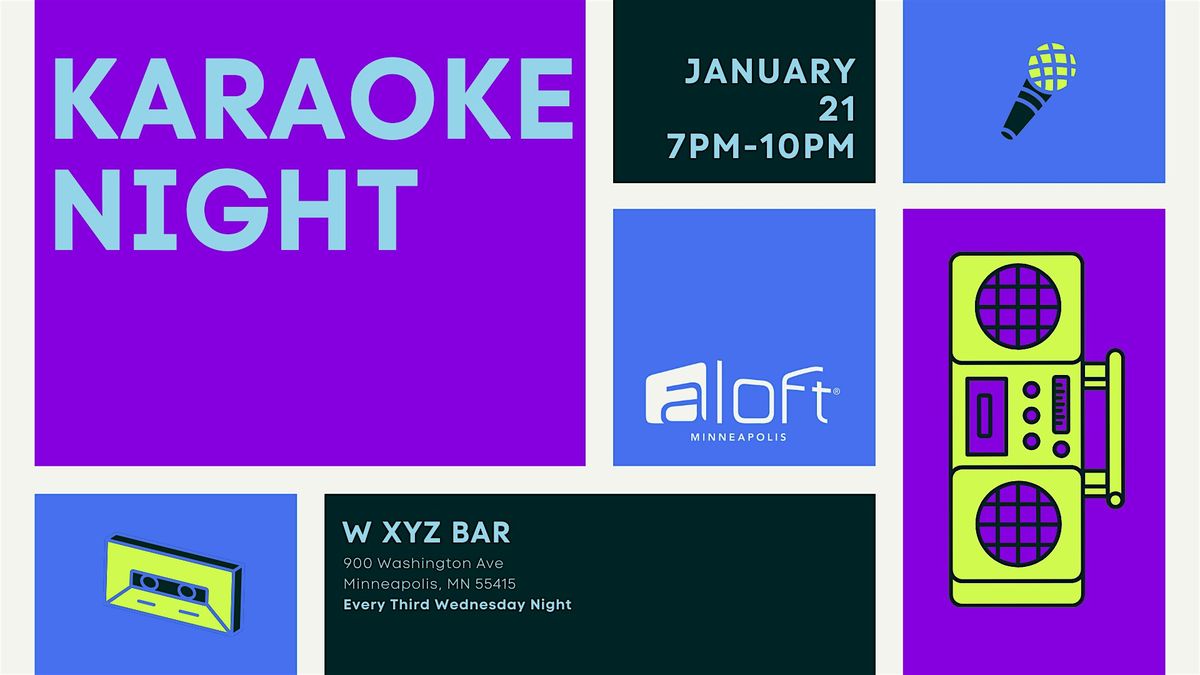 KARAOKE NIGHT

JANUARY 21 7PM-10PM

aloft® MINNEAPOLIS

W XYZ BAR

900 Washington Ave
Minneapolis, MN 55415
Every Third Wednesday Night